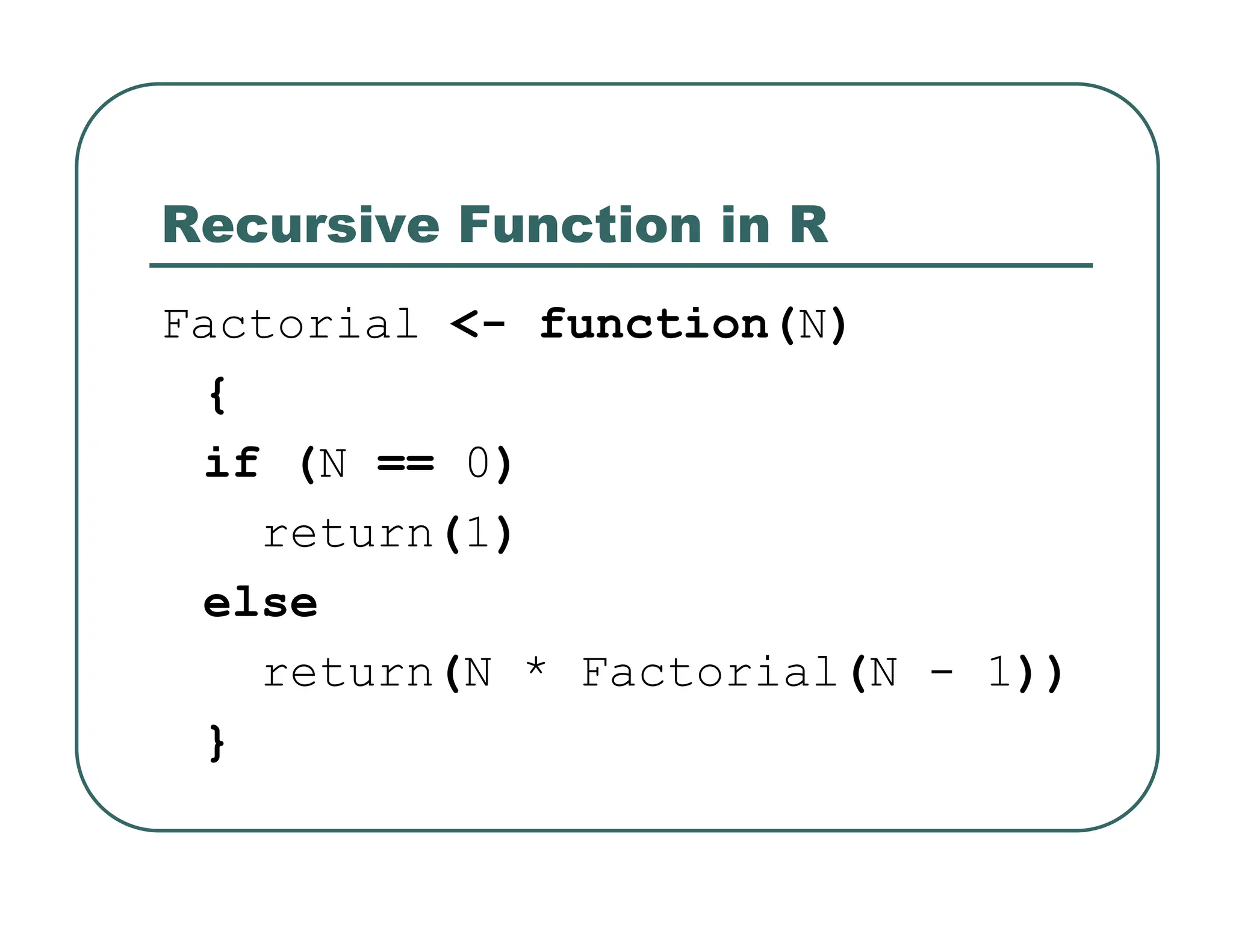 Recursive Function in R

Factorial <- function(N)
 {
 if (N == 0)
   return(1)
 else
   return(N * Factorial(N - 1))
 }